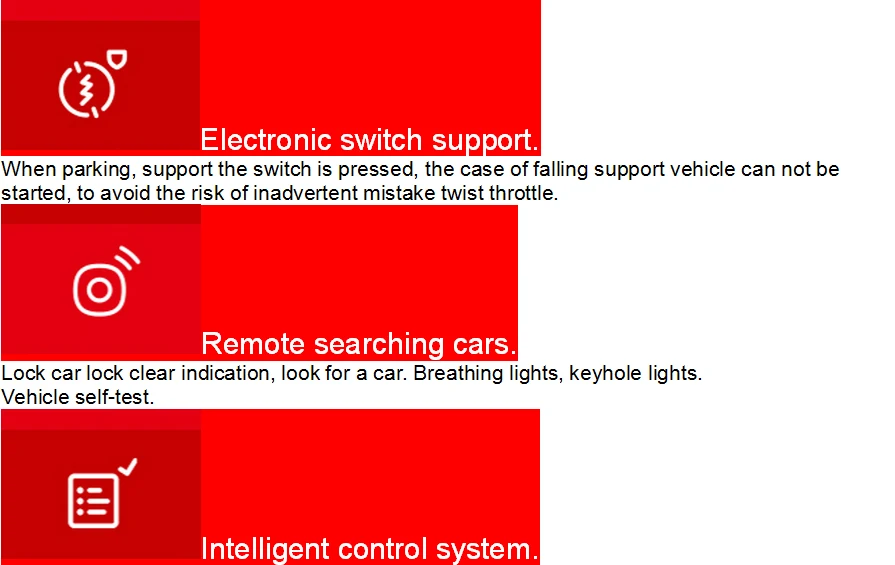 Electronic switch support.

When parking, support the switch is pressed, the case of falling support vehicle can not be started, to avoid the risk of inadvertent mistake twist throttle.

Remote searching cars.

Lock car lock clear indication, look for a car. Breathing lights, keyhole lights.
Vehicle self-test.

Intelligent control system.